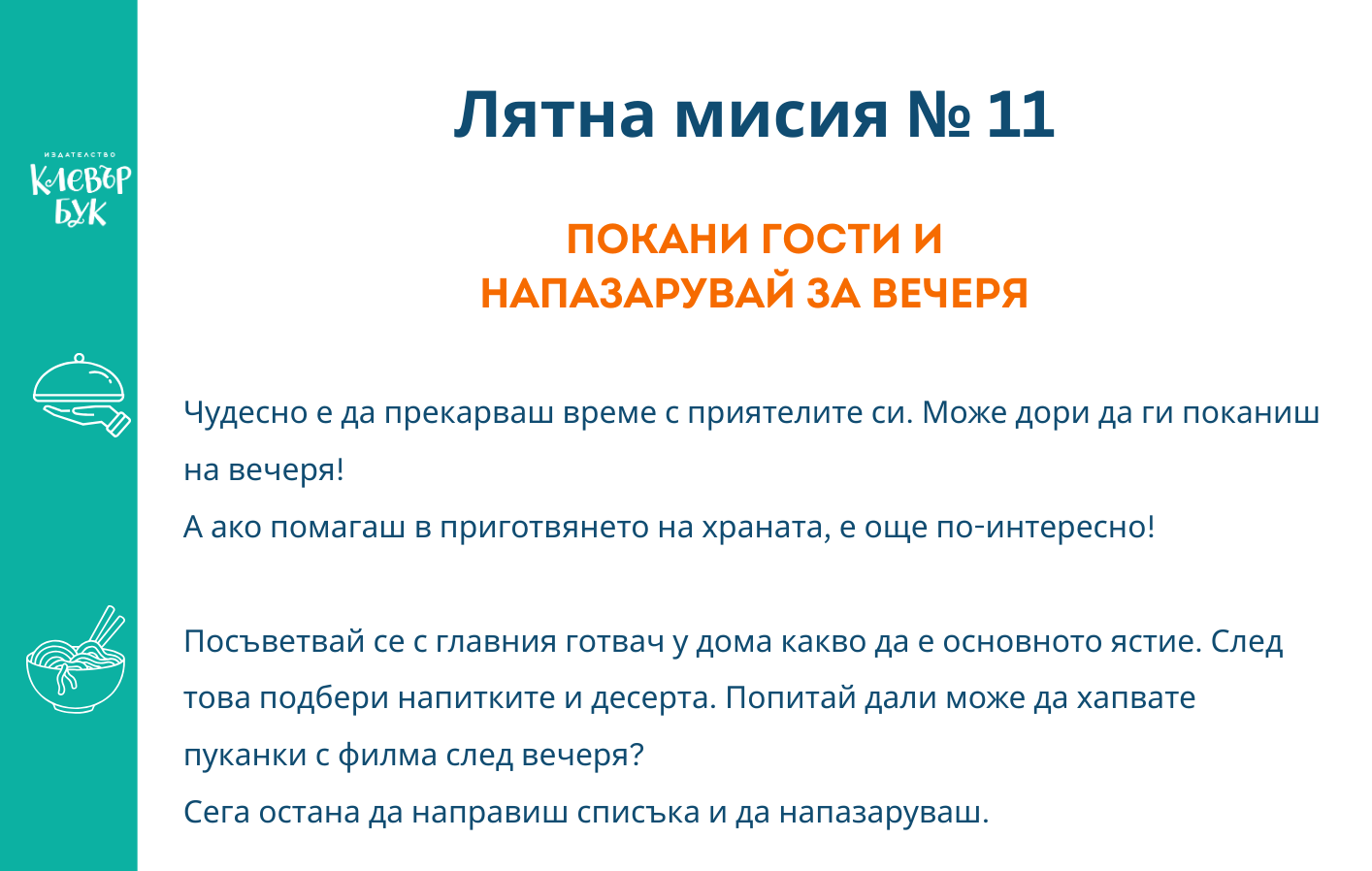 ИЗДАТЕЛСТВО
КЛЕВЪР
БУК

Лятна мисия № 11

ПОКАНИ ГОСТИ И
НАПАЗАРУВАЙ ЗА ВЕЧЕРЯ

Чудесно е да прекарваш време с приятелите си. Може дори да ги поканиш на вечеря!
А ако помагаш в приготвянето на храната, е още по-интересно!

Посъветвай се с главния готвач у дома какво да е основното ястие. След това подбери напитките и десерта. Попитай дали може да хапвате пуканки с филма след вечеря?
Сега остана да направиш списъка и да напазаруваш.